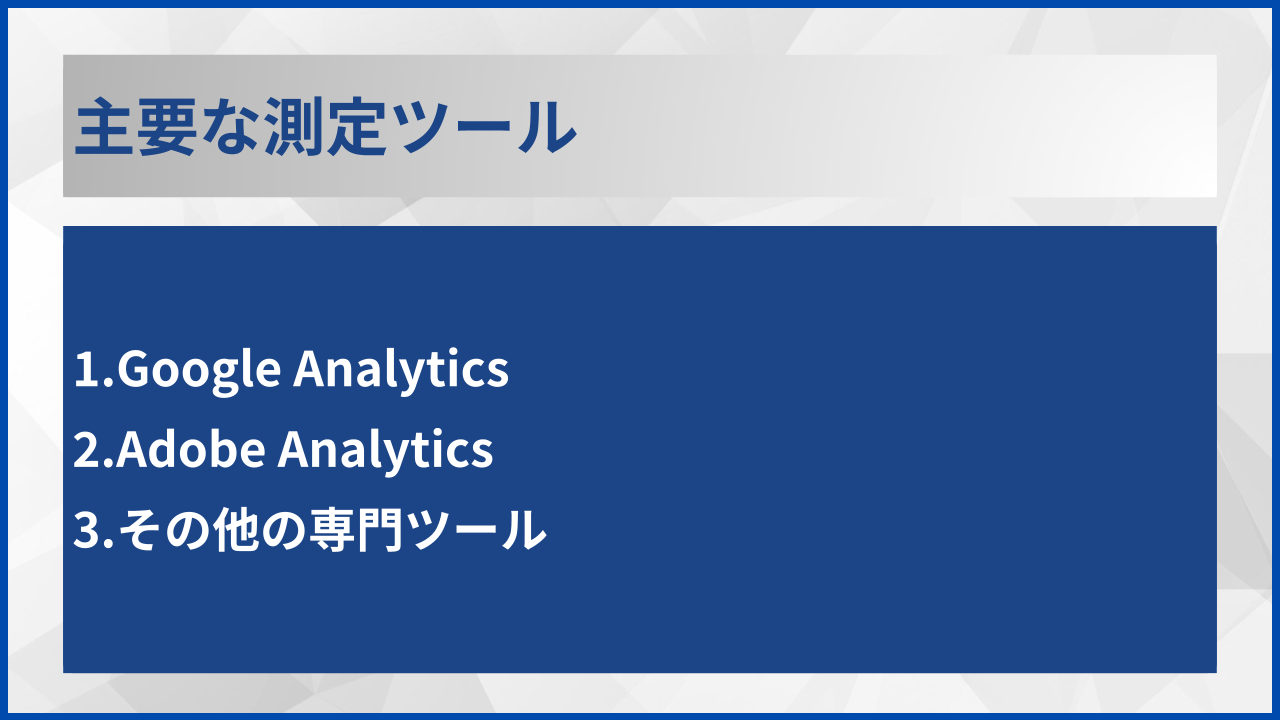 主要な測定ツール

1.Google Analytics
2.Adobe Analytics
3.その他の専門ツール